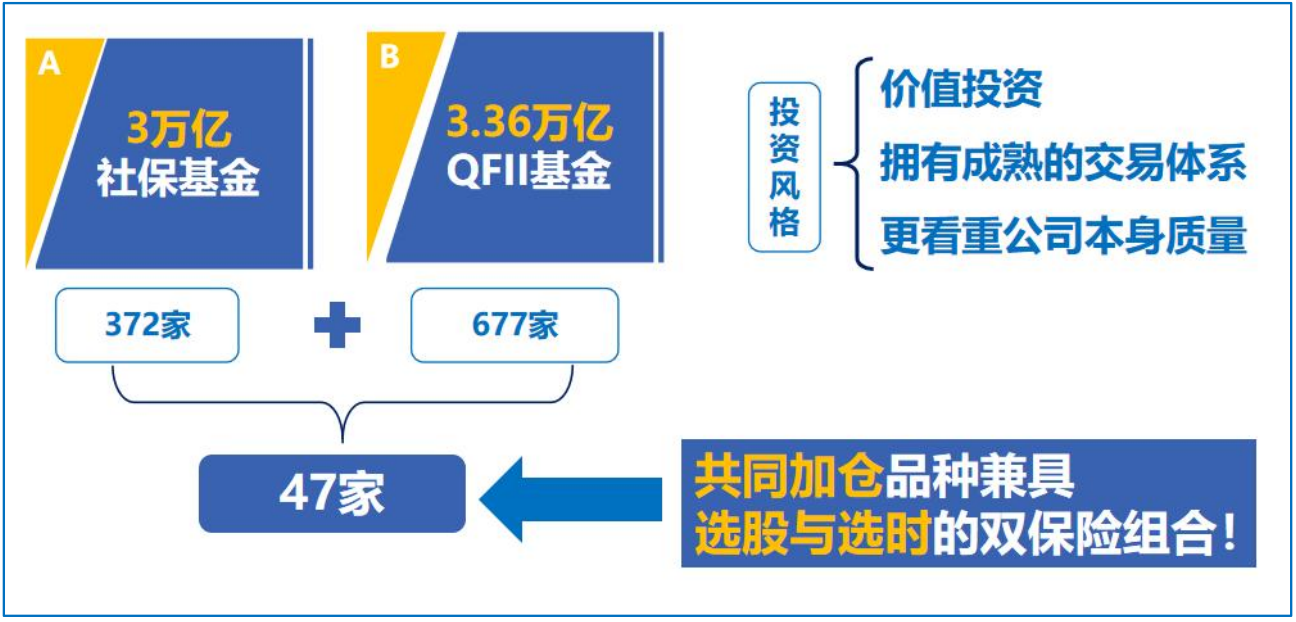 A
3万亿
社保基金

B
3.36万亿
QFII基金

投资风格

价值投资
拥有成熟的交易体系
更看重公司本身质量

372家

677家

47家

共同加仓品种兼具
选股与选时的双保险组合！